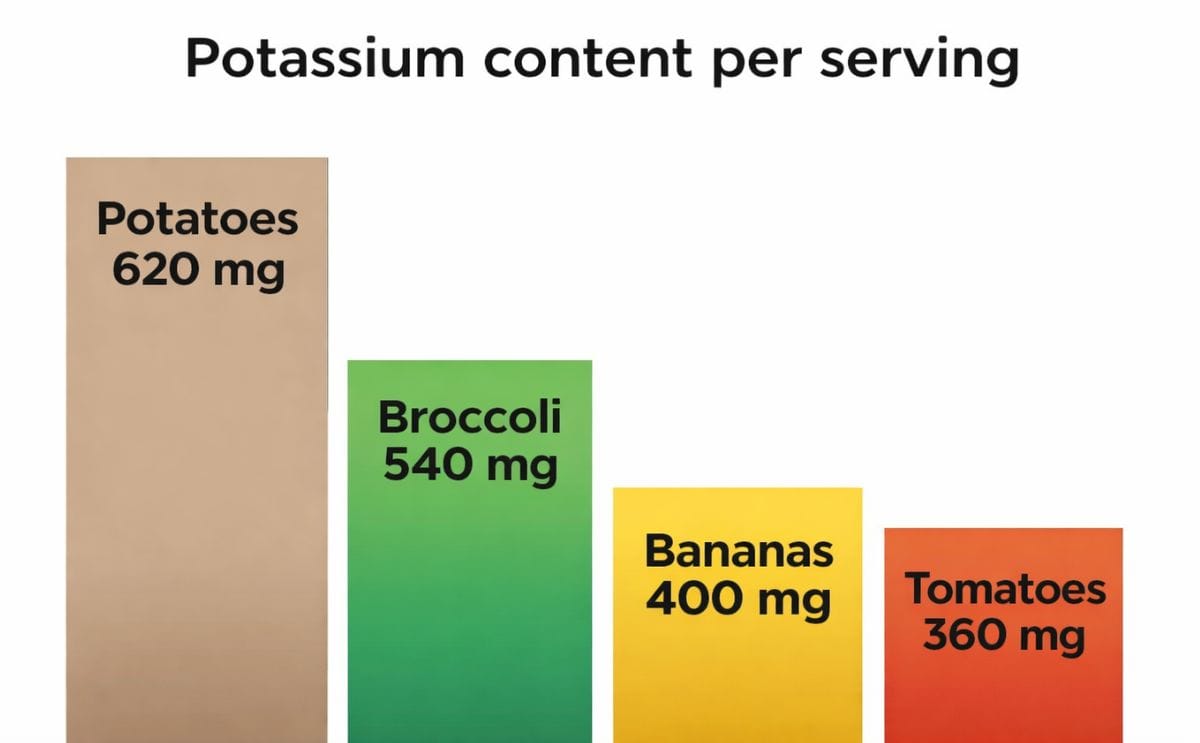 Potassium content per serving

Potatoes
620 mg

Broccoli
540 mg

Bananas
400 mg

Tomatoes
360 mg